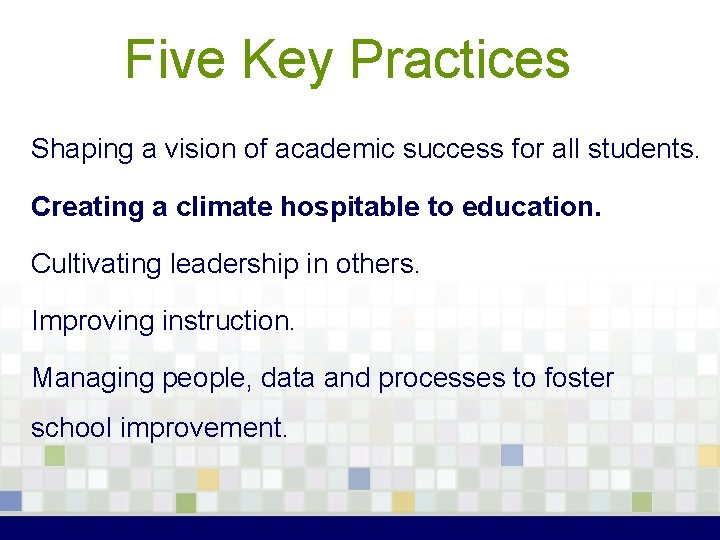 Five Key Practices

Shaping a vision of academic success for all students.

Creating a climate hospitable to education.

Cultivating leadership in others.

Improving instruction.

Managing people, data and processes to foster school improvement.